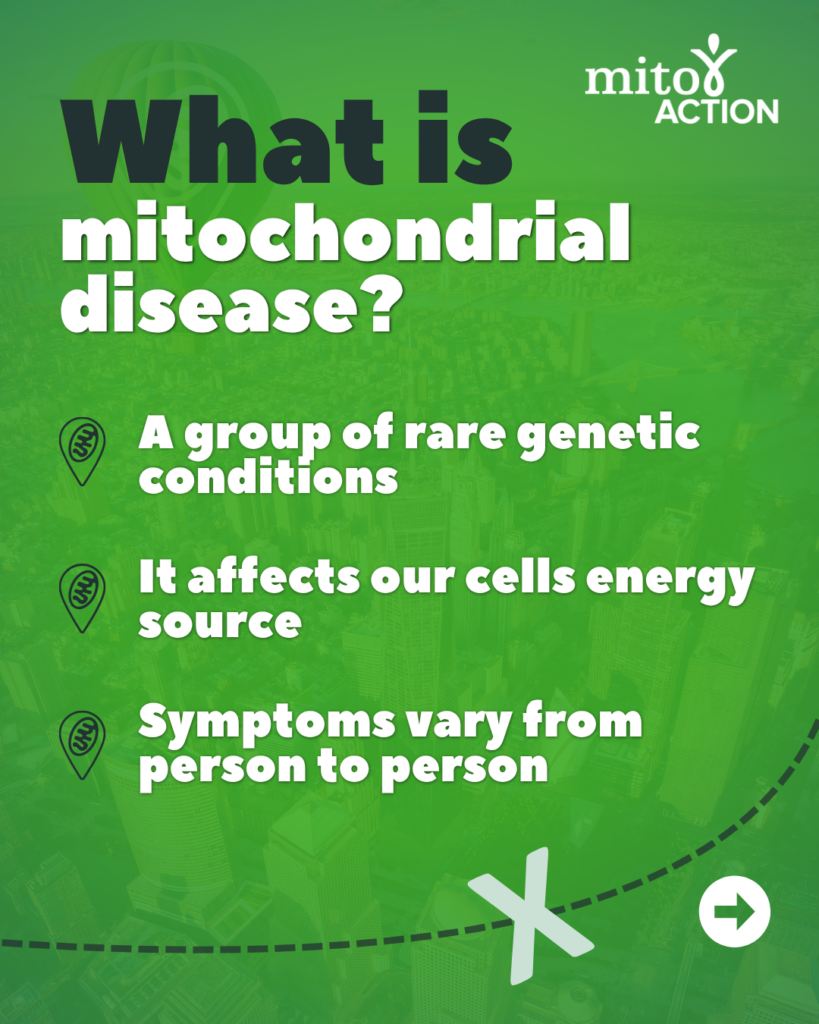 mito ACTION

What is mitochondrial disease?

A group of rare genetic conditions

It affects our cells energy source

Symptoms vary from person to person